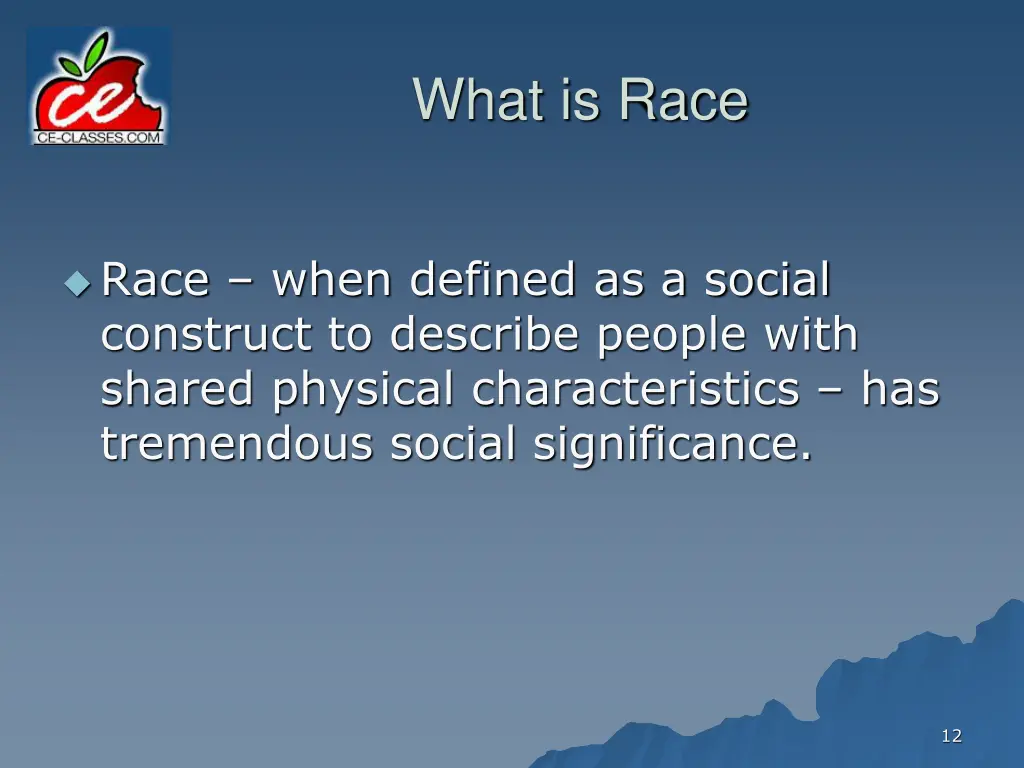 ce
CE-CLASSES.COM

What is Race

Race – when defined as a social construct to describe people with shared physical characteristics – has tremendous social significance.

12